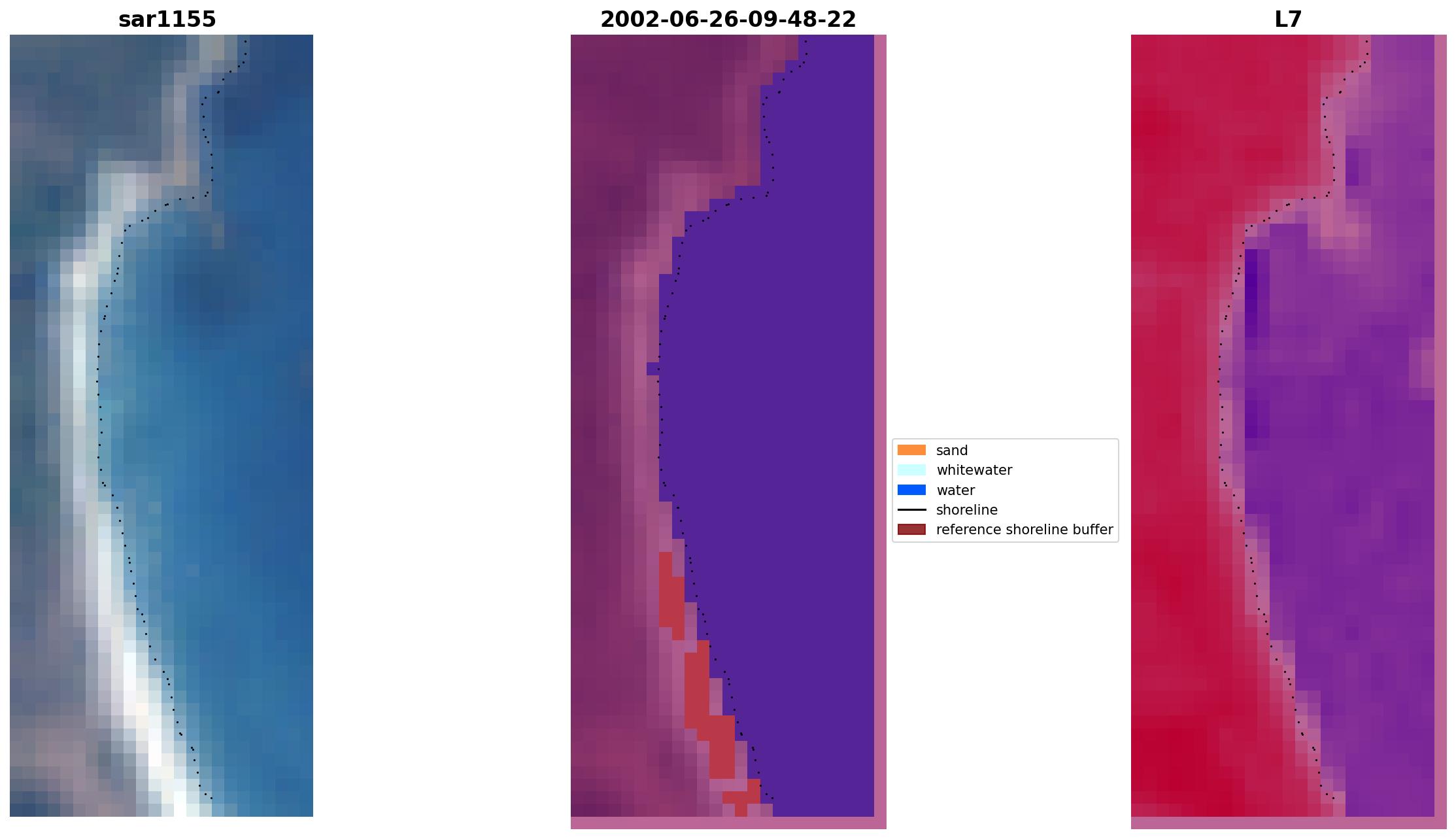 sar1155

2002-06-26-09-48-22

sand
whitewater
water
shoreline
reference shoreline buffer

L7